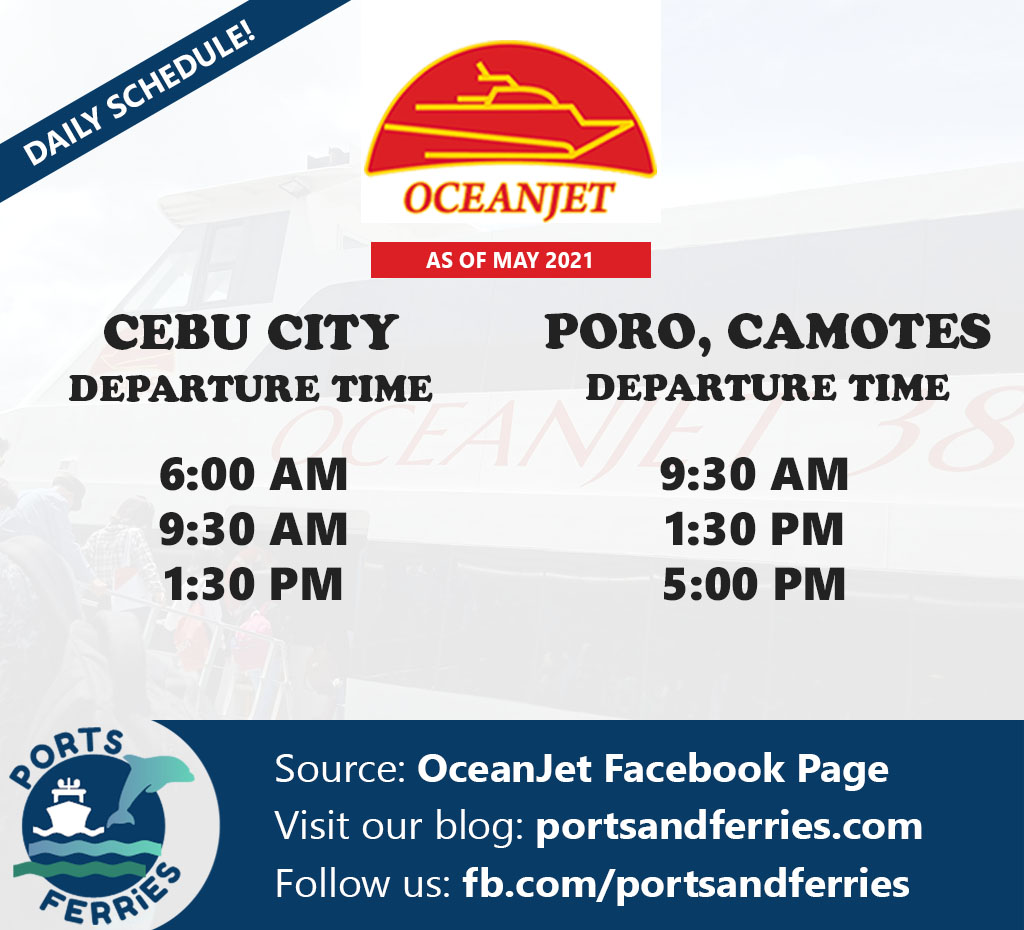 DAILY SCHEDULE!

OCEANJET

AS OF MAY 2021

CEBU CITY
DEPARTURE TIME

6:00 AM
9:30 AM
1:30 PM

PORO, CAMOTES
DEPARTURE TIME

9:30 AM
1:30 PM
5:00 PM

OCEANJET 38

PORTS FERRIES

Source: OceanJet Facebook Page
Visit our blog: portsandferries.com
Follow us: fb.com/portsandferries